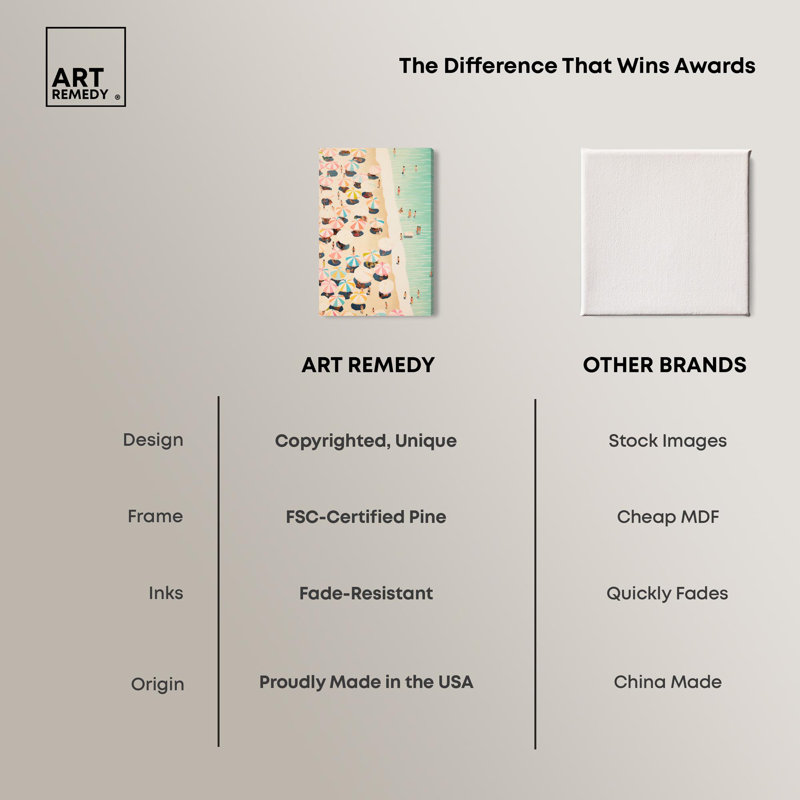 ART REMEDY ®

The Difference That Wins Awards

| | ART REMEDY | OTHER BRANDS |
|---|---|---|
| Design | Copyrighted, Unique | Stock Images |
| Frame | FSC-Certified Pine | Cheap MDF |
| Inks | Fade-Resistant | Quickly Fades |
| Origin | Proudly Made in the USA | China Made |